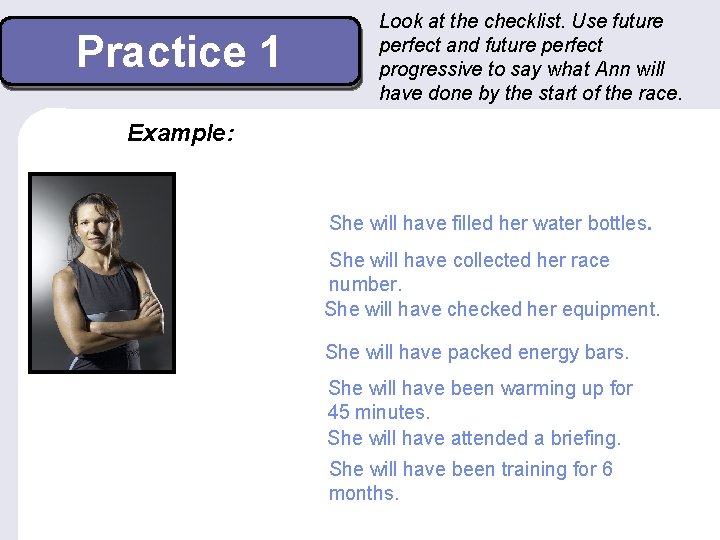 Practice 1

Look at the checklist. Use future perfect and future perfect progressive to say what Ann will have done by the start of the race.

Example:

She will have filled her water bottles.

She will have collected her race number.

She will have checked her equipment.

She will have packed energy bars.

She will have been warming up for 45 minutes.

She will have attended a briefing.

She will have been training for 6 months.